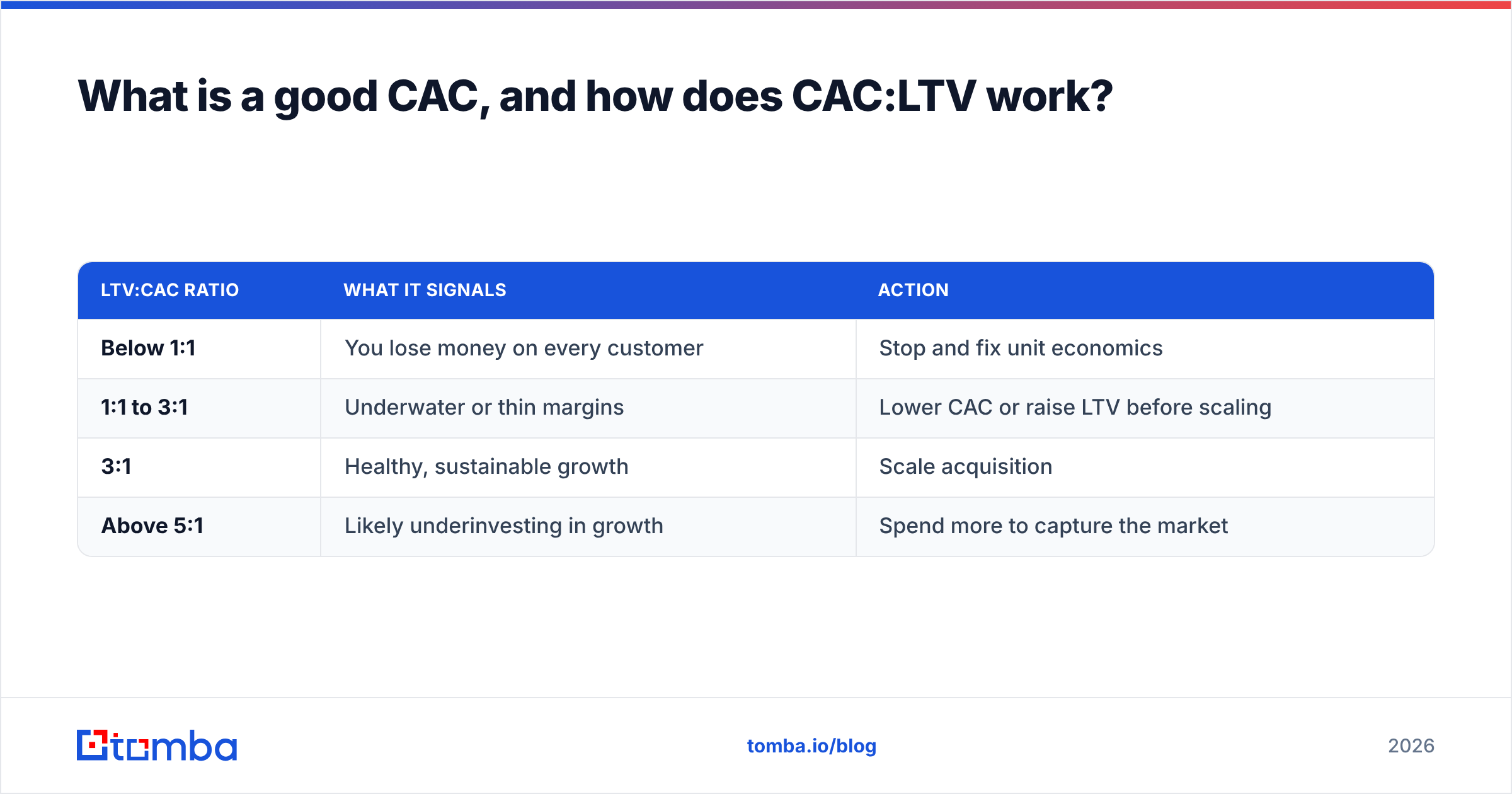 What is a good CAC, and how does CAC:LTV work?

| LTV:CAC RATIO | WHAT IT SIGNALS | ACTION |
|---|---|---|
| Below 1:1 | You lose money on every customer | Stop and fix unit economics |
| 1:1 to 3:1 | Underwater or thin margins | Lower CAC or raise LTV before scaling |
| 3:1 | Healthy, sustainable growth | Scale acquisition |
| Above 5:1 | Likely underinvesting in growth | Spend more to capture the market |

tomba

tomba.io/blog

2026